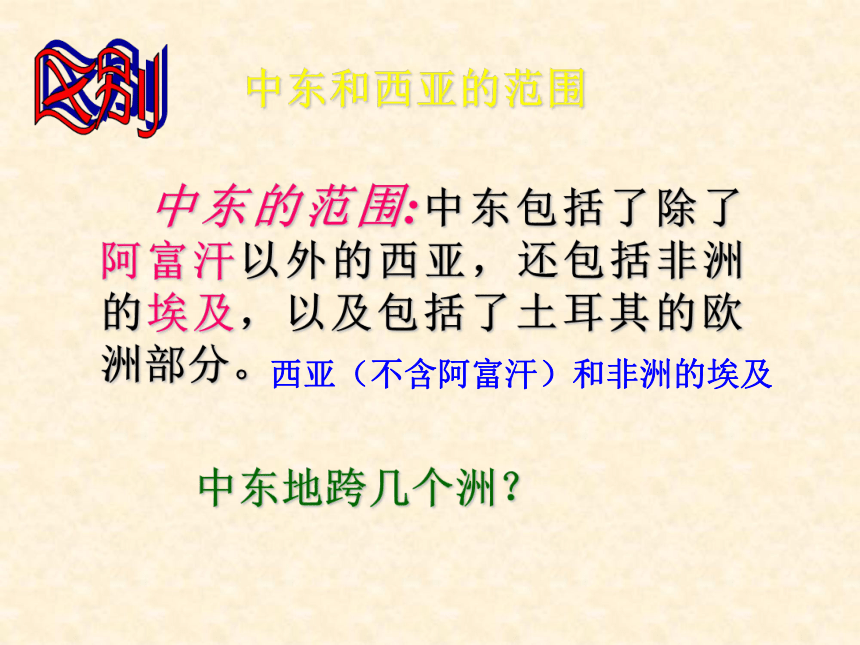 区别

中东和西亚的范围

中东的范围:中东包括了除了阿富汗以外的西亚，还包括非洲的埃及，以及包括了土耳其的欧洲部分。西亚（不含阿富汗）和非洲的埃及

中东地跨几个洲？